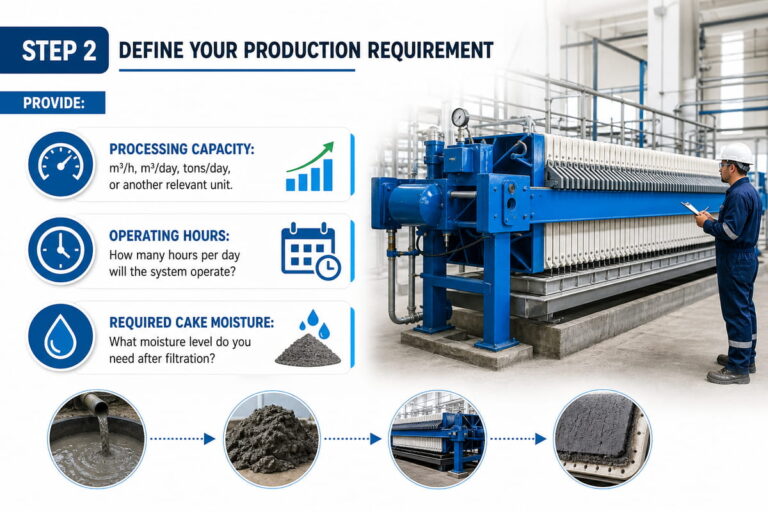 STEP 2 DEFINE YOUR PRODUCTION REQUIREMENT

PROVIDE:

PROCESSING CAPACITY:
m³/h, m³/day, tons/day, or another relevant unit.

OPERATING HOURS:
How many hours per day will the system operate?

REQUIRED CAKE MOISTURE:
What moisture level do you need after filtration?